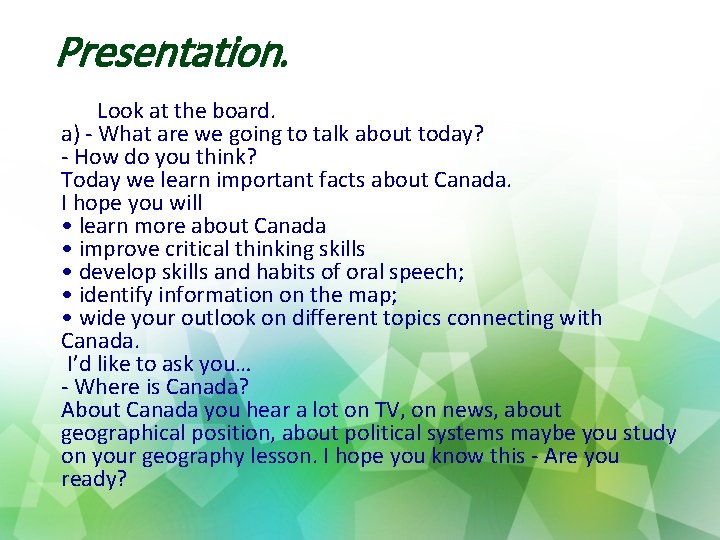 Presentation.

Look at the board.
a) - What are we going to talk about today?
- How do you think?
Today we learn important facts about Canada.
I hope you will
• learn more about Canada
• improve critical thinking skills
• develop skills and habits of oral speech;
• identify information on the map;
• wide your outlook on different topics connecting with Canada.
I'd like to ask you…
- Where is Canada?
About Canada you hear a lot on TV, on news, about geographical position, about political systems maybe you study on your geography lesson. I hope you know this - Are you ready?